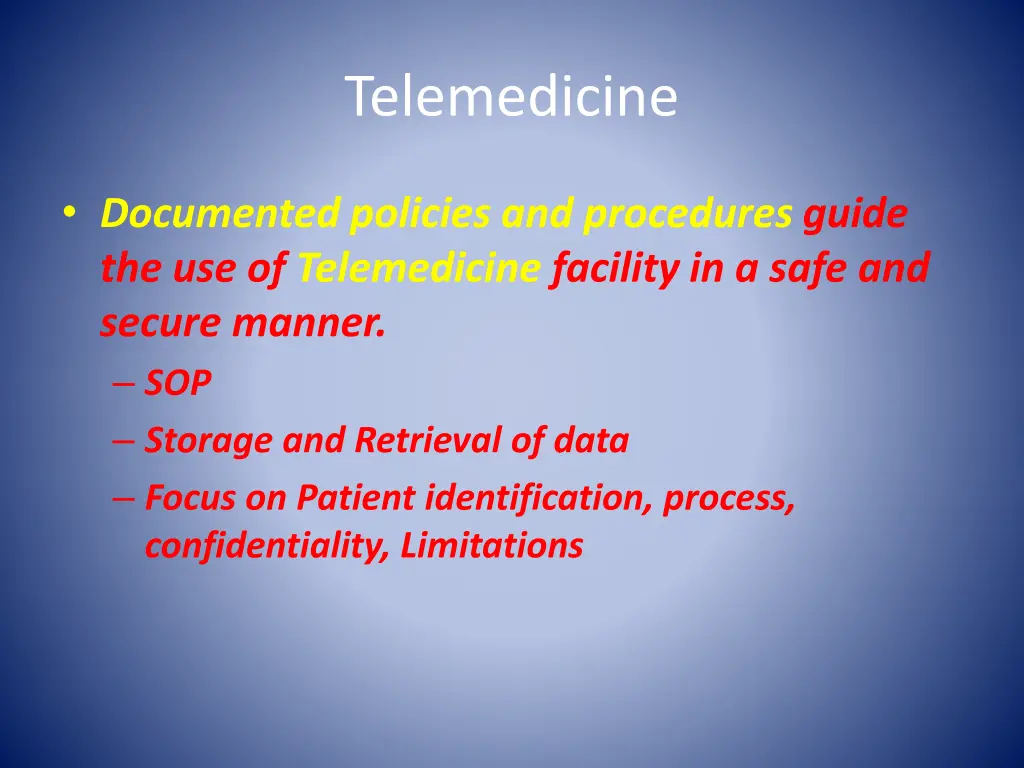 Telemedicine

• Documented policies and procedures guide the use of Telemedicine facility in a safe and secure manner.
– SOP
– Storage and Retrieval of data
– Focus on Patient identification, process, confidentiality, Limitations